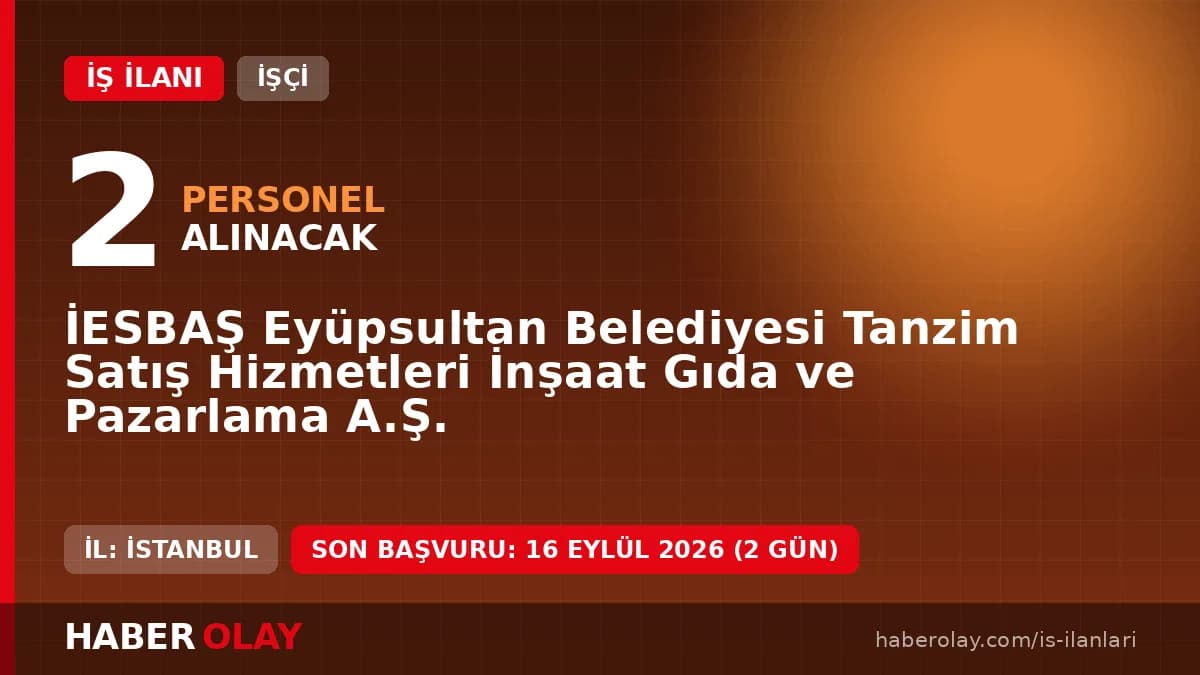 İŞ İLANI İŞÇİ

2 PERSONEL ALINACAK

İESBAŞ Eyüpsultan Belediyesi Tanzim Satış Hizmetleri İnşaat Gıda ve Pazarlama A.Ş.

İL: İSTANBUL SON BAŞVURU: 16 EYLÜL 2026 (2 GÜN)

HABER OLAY haberolay.com/is-ilanlari